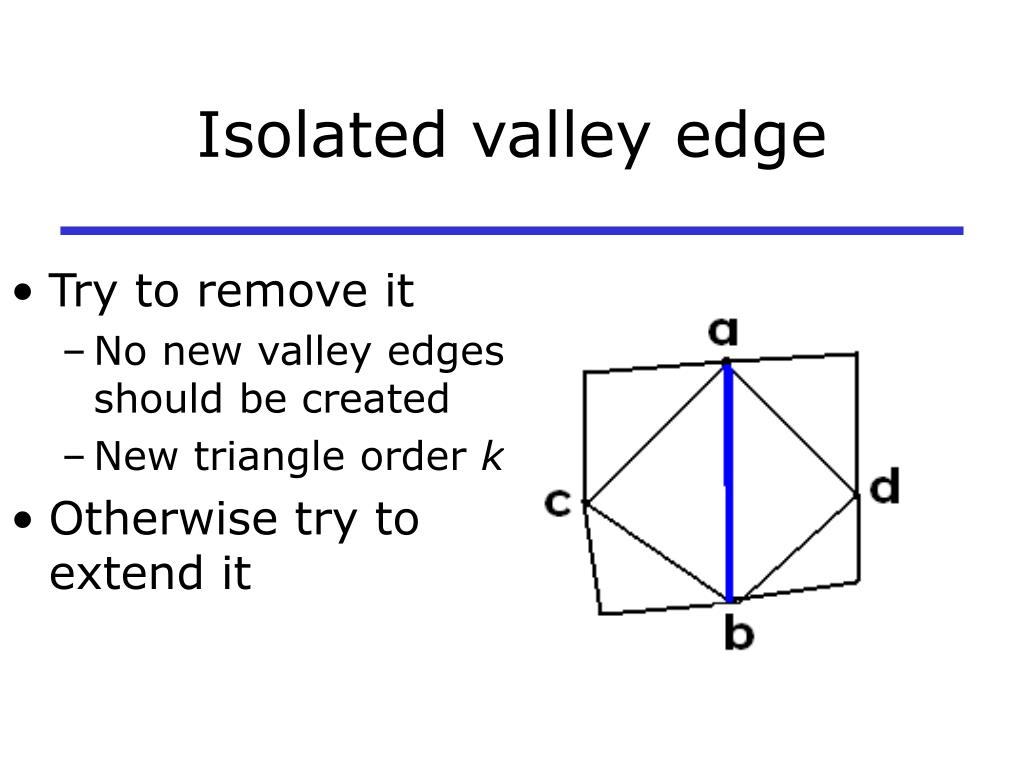 Isolated valley edge

• Try to remove it
– No new valley edges should be created
– New triangle order $k$
• Otherwise try to extend it

a
c
d
b